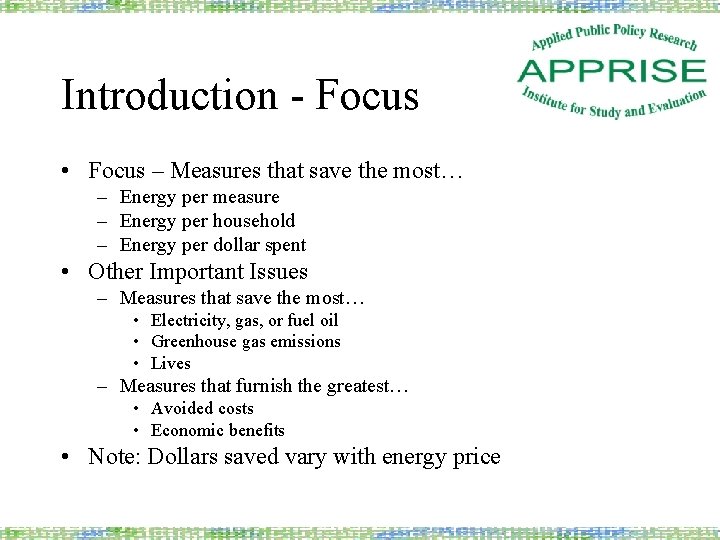 Applied Public Policy Research
APPRISE
Institute for Study and Evaluation

Introduction - Focus

• Focus – Measures that save the most…
  – Energy per measure
  – Energy per household
  – Energy per dollar spent
• Other Important Issues
  – Measures that save the most…
    • Electricity, gas, or fuel oil
    • Greenhouse gas emissions
    • Lives
  – Measures that furnish the greatest…
    • Avoided costs
    • Economic benefits
• Note: Dollars saved vary with energy price